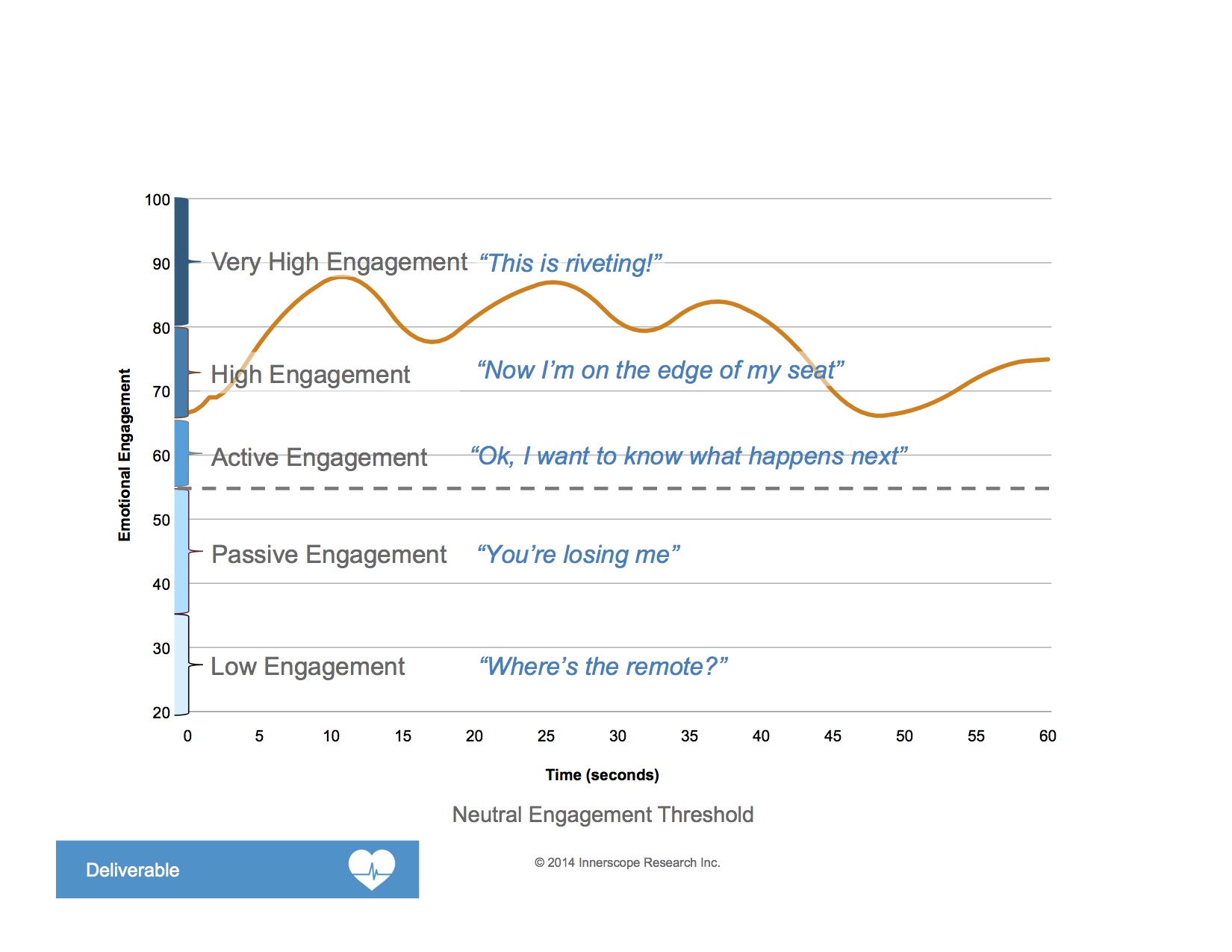 Emotional Engagement

100
90
80
70
60
50
40
30
20

Very High Engagement “This is riveting!”

High Engagement “Now I’m on the edge of my seat”

Active Engagement “Ok, I want to know what happens next”

Passive Engagement “You’re losing me”

Low Engagement “Where’s the remote?”

0 5 10 15 20 25 30 35 40 45 50 55 60

Time (seconds)

Neutral Engagement Threshold

Deliverable

© 2014 Innerscope Research Inc.